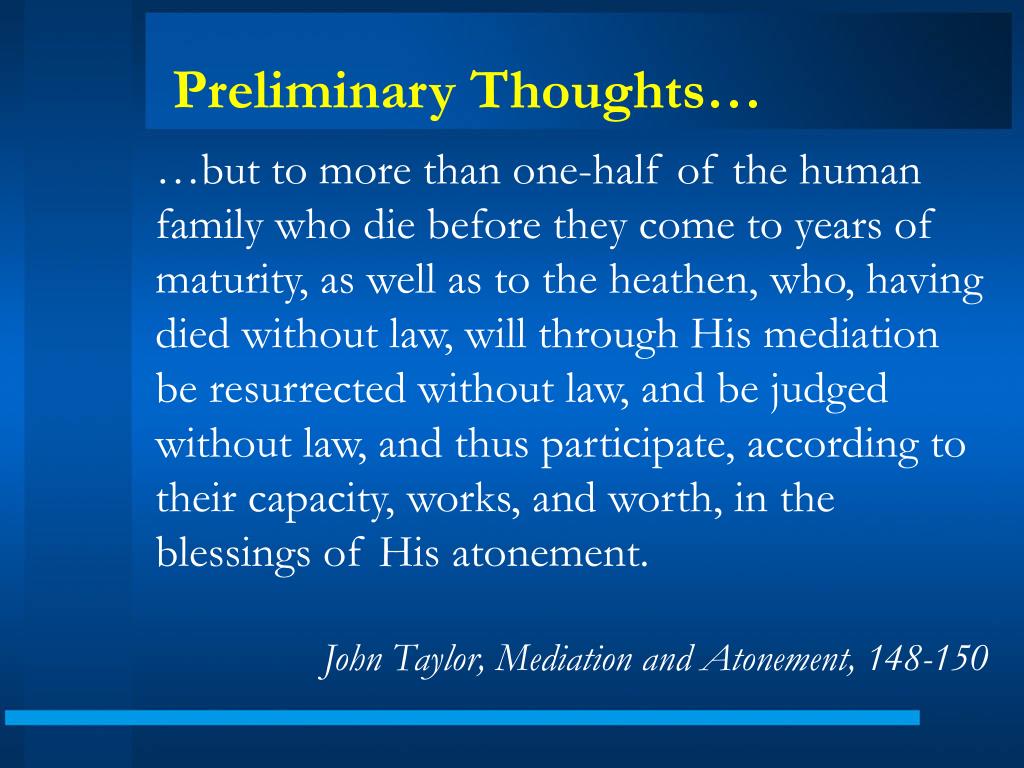 Preliminary Thoughts…

…but to more than one-half of the human family who die before they come to years of maturity, as well as to the heathen, who, having died without law, will through His mediation be resurrected without law, and be judged without law, and thus participate, according to their capacity, works, and worth, in the blessings of His atonement.

John Taylor, Mediation and Atonement, 148-150